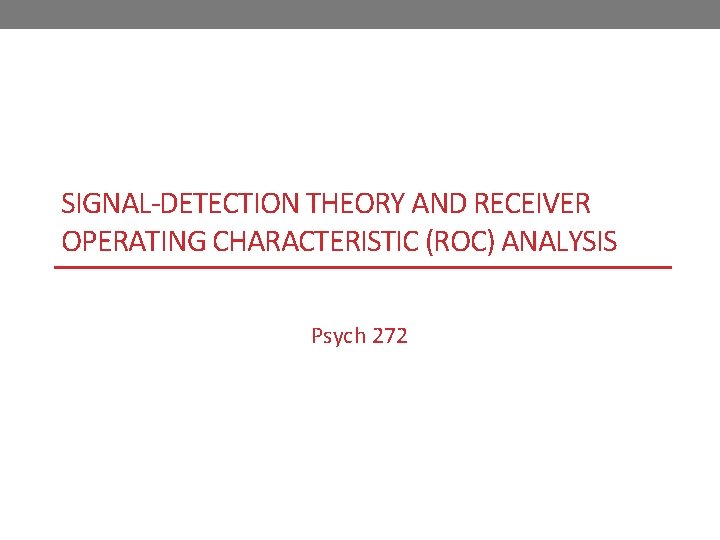 SIGNAL-DETECTION THEORY AND RECEIVER OPERATING CHARACTERISTIC (ROC) ANALYSIS

Psych 272